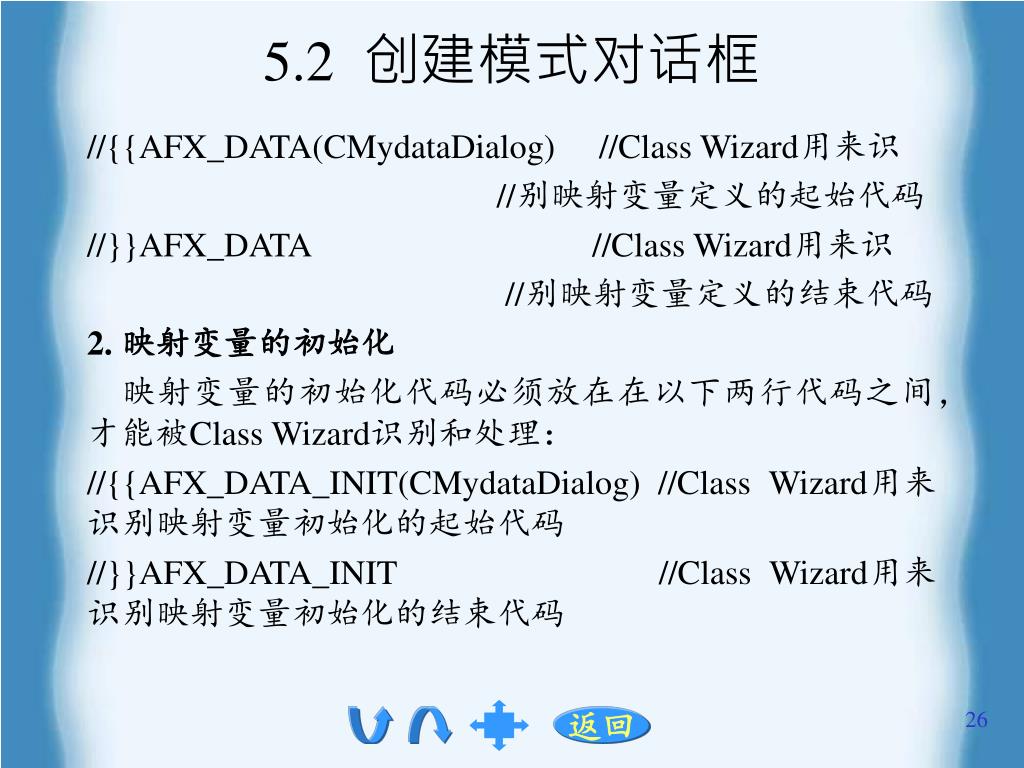 5.2 创建模式对话框

//{{AFX_DATA(CMydataDialog) //Class Wizard用来识
//别映射变量定义的起始代码
//}}AFX_DATA //Class Wizard用来识
//别映射变量定义的结束代码

2. 映射变量的初始化

映射变量的初始化代码必须放在在以下两行代码之间，才能被Class Wizard识别和处理：

//{{AFX_DATA_INIT(CMydataDialog) //Class Wizard用来识别映射变量初始化的起始代码

//}}AFX_DATA_INIT //Class Wizard用来识别映射变量初始化的结束代码

返回

26